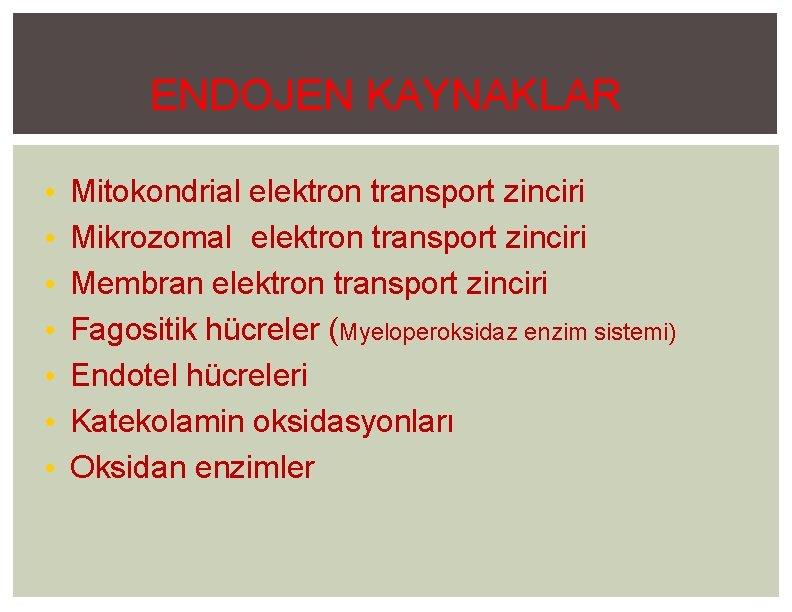 ENDOJEN KAYNAKLAR

• Mitokondrial elektron transport zinciri
• Mikrozomal elektron transport zinciri
• Membran elektron transport zinciri
• Fagositik hücreler (Myeloperoksidaz enzim sistemi)
• Endotel hücreleri
• Katekolamin oksidasyonları
• Oksidan enzimler